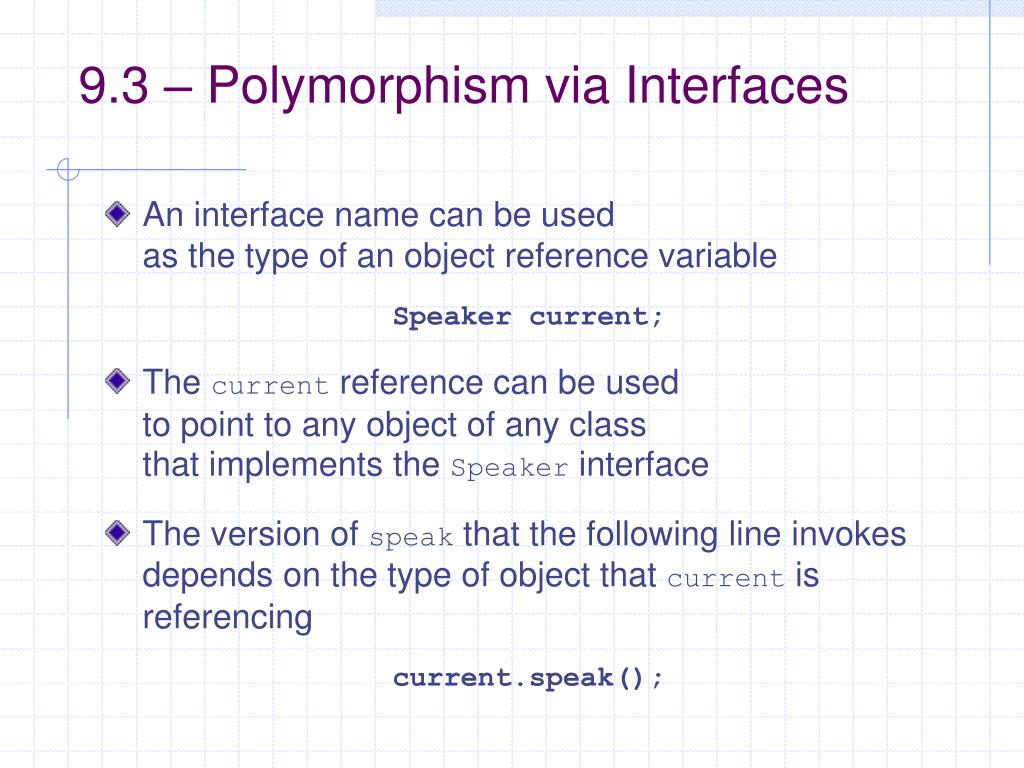 9.3 – Polymorphism via Interfaces

An interface name can be used as the type of an object reference variable

Speaker current;

The current reference can be used to point to any object of any class that implements the Speaker interface

The version of speak that the following line invokes depends on the type of object that current is referencing

current.speak();